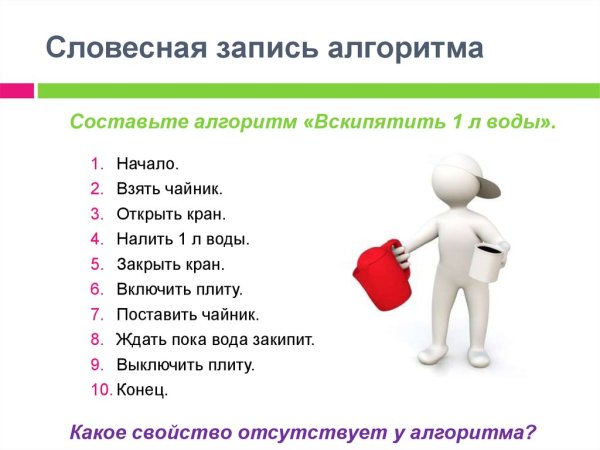 Словесная запись алгоритма

Составьте алгоритм «Вскипятить 1 л воды».

1. Начало.
2. Взять чайник.
3. Открыть кран.
4. Налить 1 л воды.
5. Закрыть кран.
6. Включить плиту.
7. Поставить чайник.
8. Ждать пока вода закипит.
9. Выключить плиту.
10. Конец.

Какое свойство отсутствует у алгоритма?